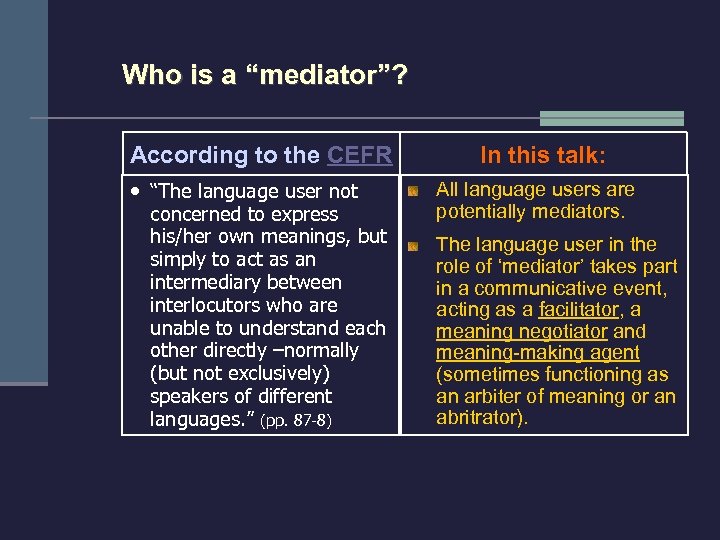 Who is a “mediator”?

| According to the CEFR | In this talk: |
|---|---|
| • “The language user not concerned to express his/her own meanings, but simply to act as an intermediary between interlocutors who are unable to understand each other directly –normally (but not exclusively) speakers of different languages.” (pp. 87-8) | All language users are potentially mediators. The language user in the role of ‘mediator’ takes part in a communicative event, acting as a facilitator, a meaning negotiator and meaning-making agent (sometimes functioning as an arbiter of meaning or an abritrator). |